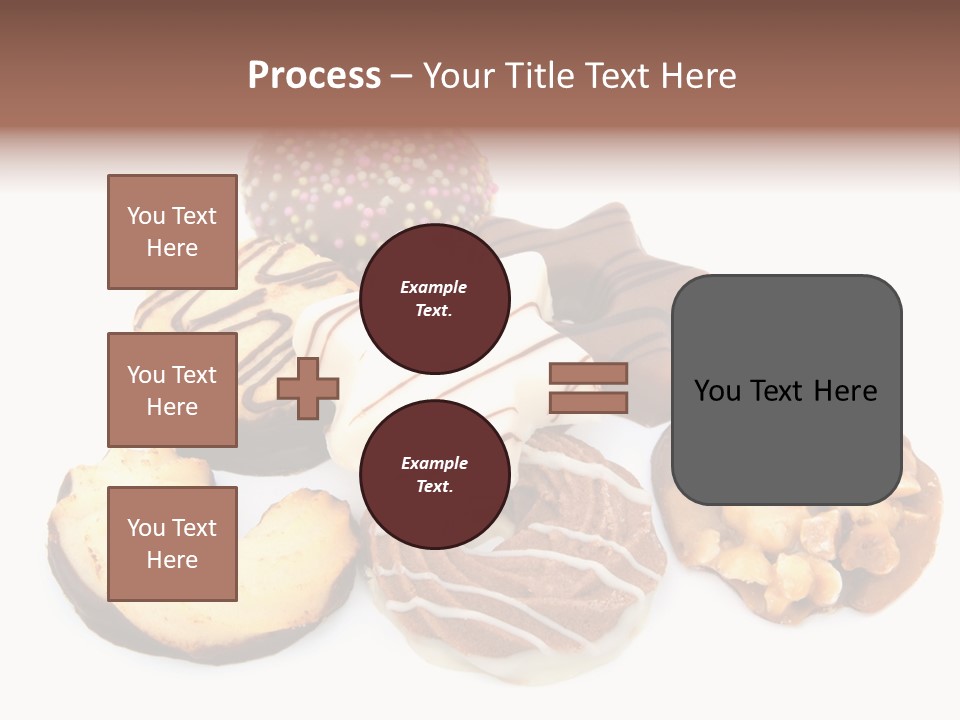 Process – Your Title Text Here

You Text Here

You Text Here

You Text Here

Example Text.

Example Text.

You Text Here